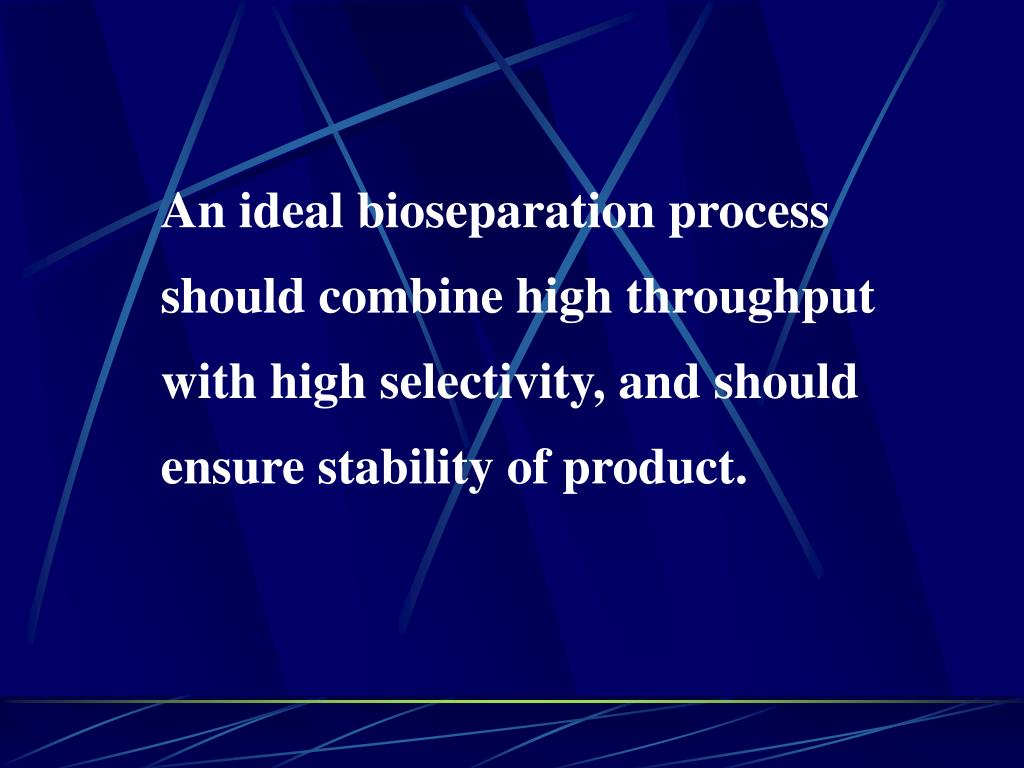 An ideal bioseparation process should combine high throughput with high selectivity, and should ensure stability of product.